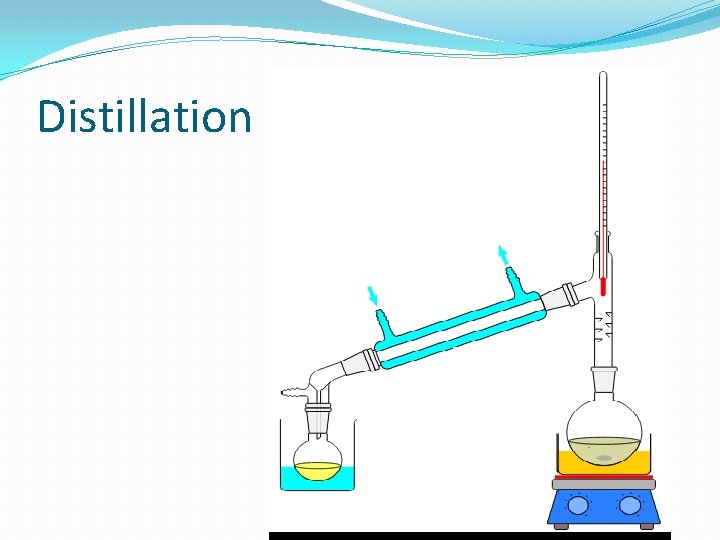 Distillation